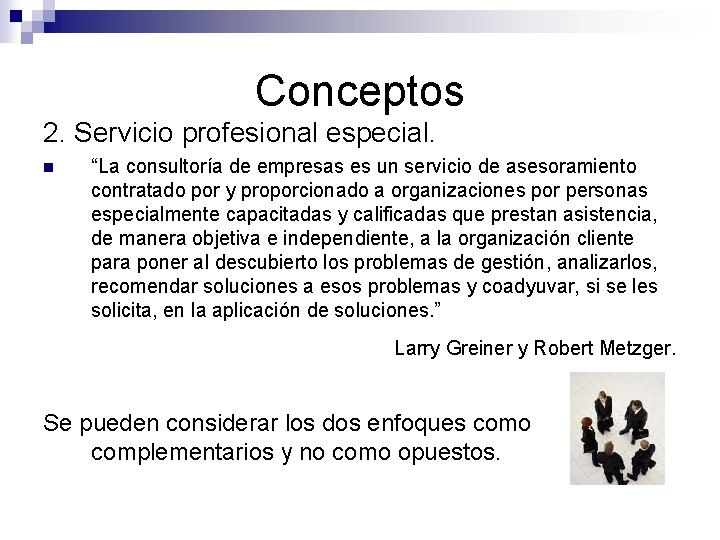 Conceptos

2. Servicio profesional especial.

“La consultoría de empresas es un servicio de asesoramiento contratado por y proporcionado a organizaciones por personas especialmente capacitadas y calificadas que prestan asistencia, de manera objetiva e independiente, a la organización cliente para poner al descubierto los problemas de gestión, analizarlos, recomendar soluciones a esos problemas y coadyuvar, si se les solicita, en la aplicación de soluciones.”

Larry Greiner y Robert Metzger.

Se pueden considerar los dos enfoques como complementarios y no como opuestos.